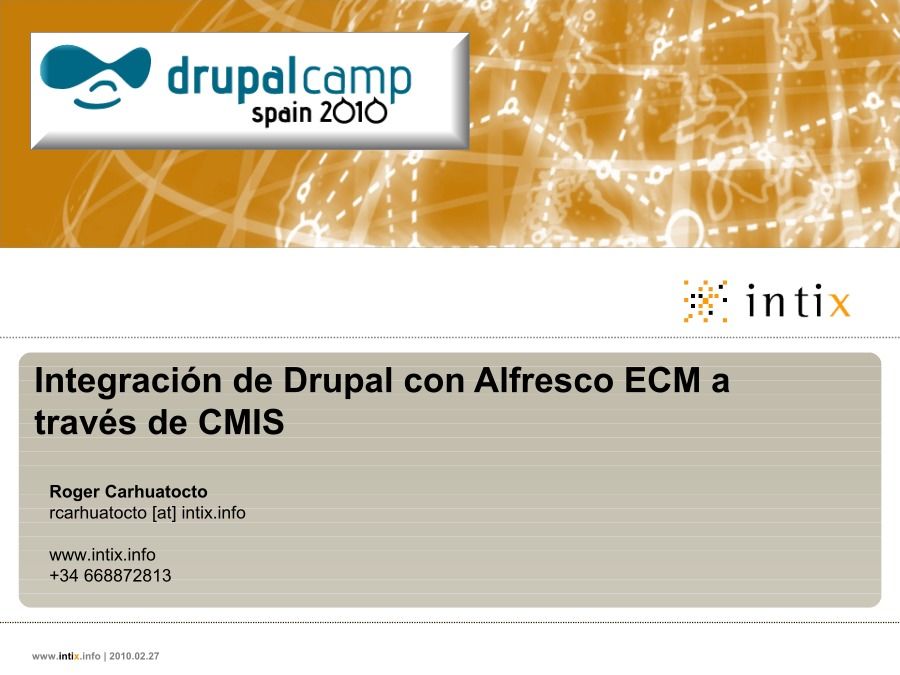 drupalcamp
spain 2010

intix

Integración de Drupal con Alfresco ECM a través de CMIS

Roger Carhuatocto
rcarhuatocto [at] intix.info

www.intix.info
+34 668872813

www.intix.info | 2010.02.27